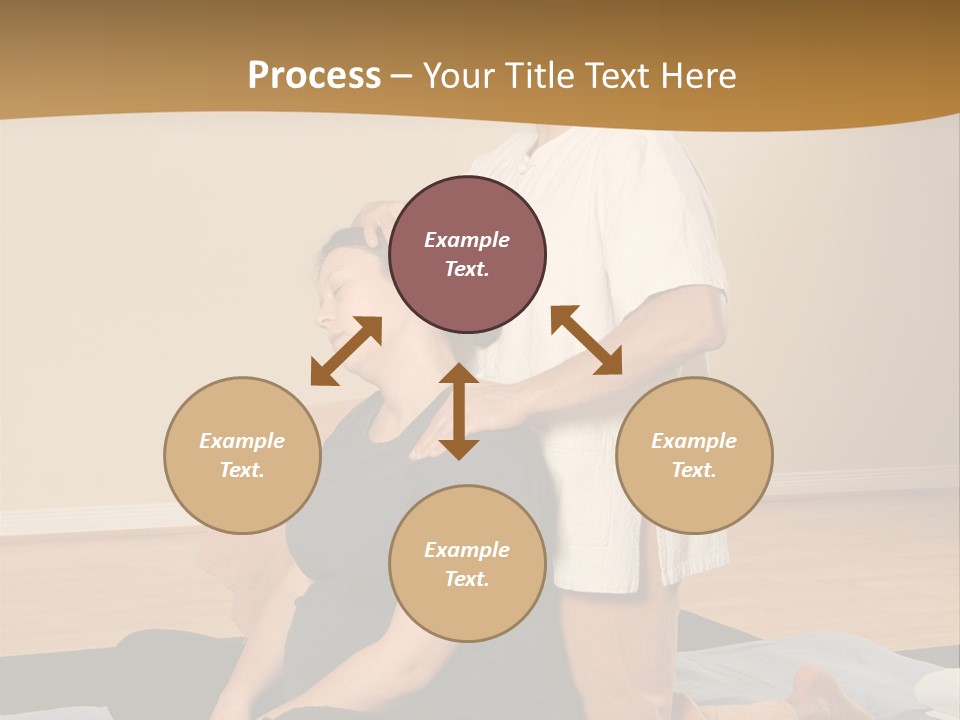 Process – Your Title Text Here

Example Text.

Example Text.

Example Text.

Example Text.